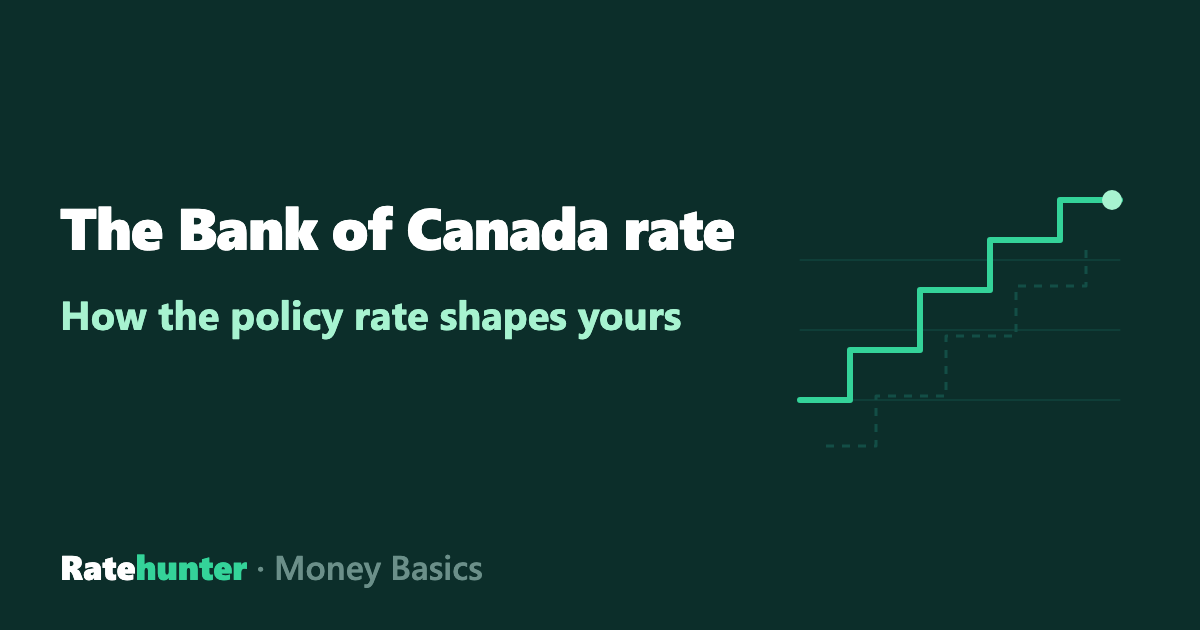 The Bank of Canada rate

How the policy rate shapes yours

Ratehunter · Money Basics